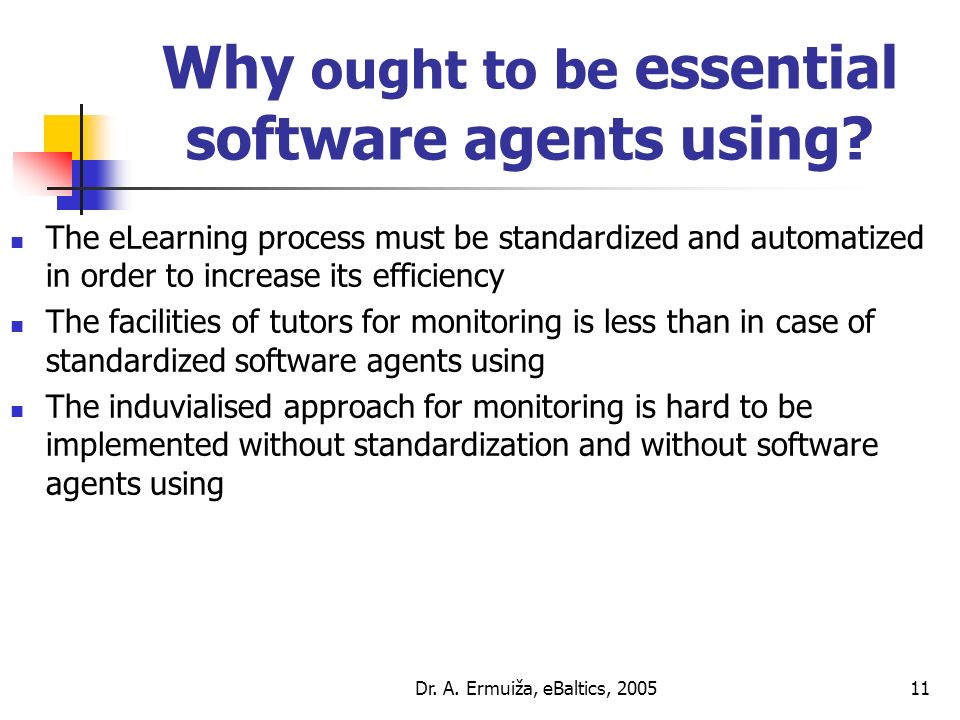 Why ought to be essential software agents using?

- The eLearning process must be standardized and automatized in order to increase its efficiency
- The facilities of tutors for monitoring is less than in case of standardized software agents using
- The induvialised approach for monitoring is hard to be implemented without standardization and without software agents using

Dr. A. Ermuiža, eBaltics, 2005

11